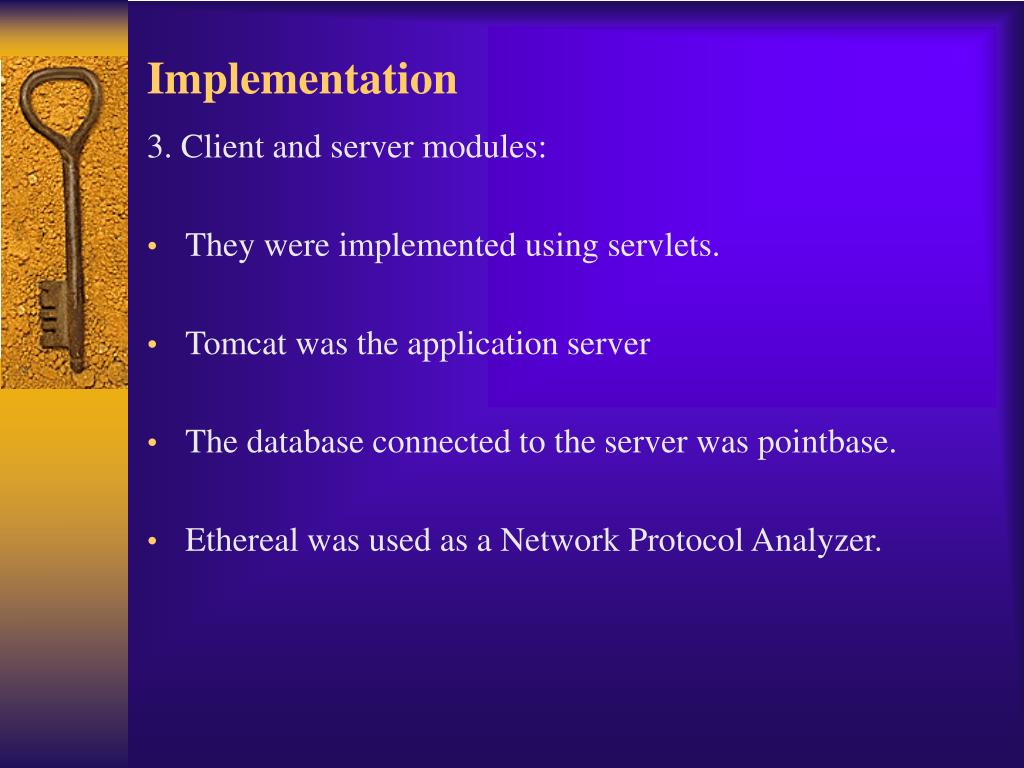 Implementation

3. Client and server modules:

• They were implemented using servlets.

• Tomcat was the application server

• The database connected to the server was pointbase.

• Ethereal was used as a Network Protocol Analyzer.